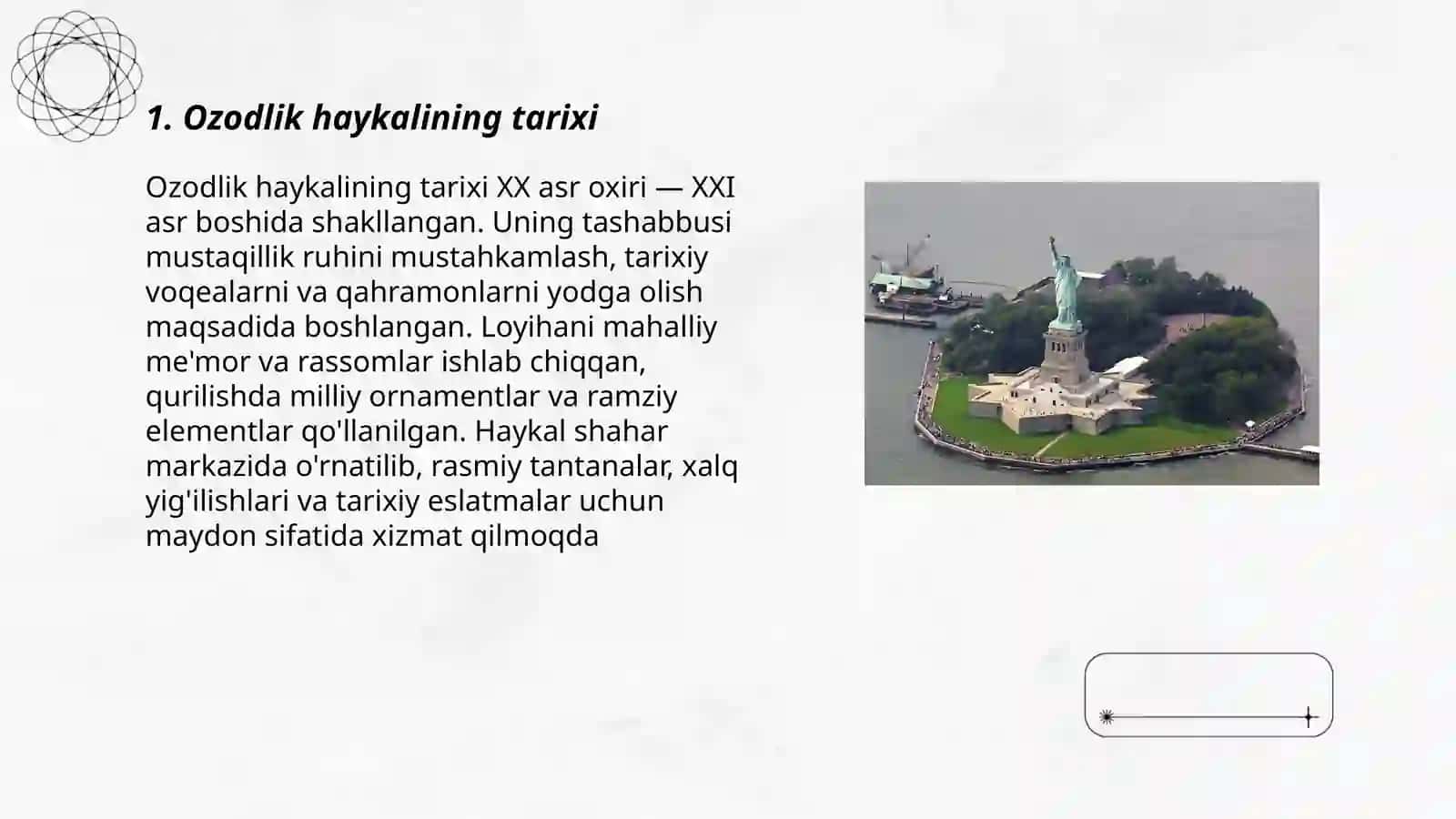 1. Ozodlik haykalining tarixi

Ozodlik haykalining tarixi XX asr oxiri — XXI asr boshida shakllangan. Uning tashabbusi mustaqillik ruhini mustahkamlash, tarixiy voqealarni va qahramonlarni yodga olish maqsadida boshlangan. Loyihani mahalliy me'mor va rassomlar ishlab chiqqan, qurilishda milliy ornamentlar va ramziy elementlar qo'llanilgan. Haykal shahar markazida o'rnatilib, rasmiy tantanalar, xalq yig'ilishlari va tarixiy eslatmalar uchun maydon sifatida xizmat qilmoqda